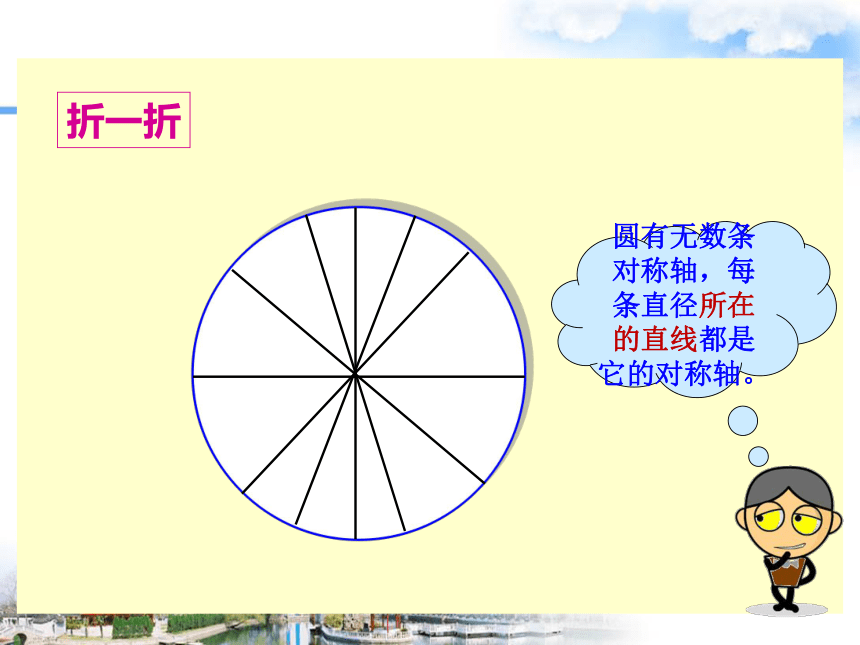 折一折

圆有无数条对称轴，每条直径所在的直线都是它的对称轴。